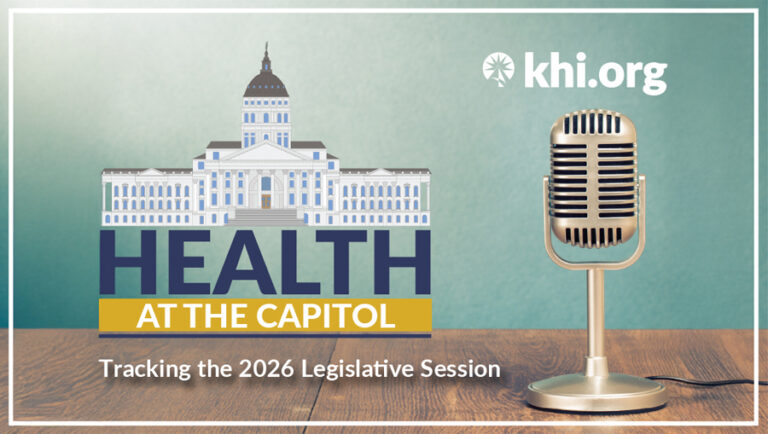 khi.org

HEALTH
AT THE CAPITOL

Tracking the 2026 Legislative Session